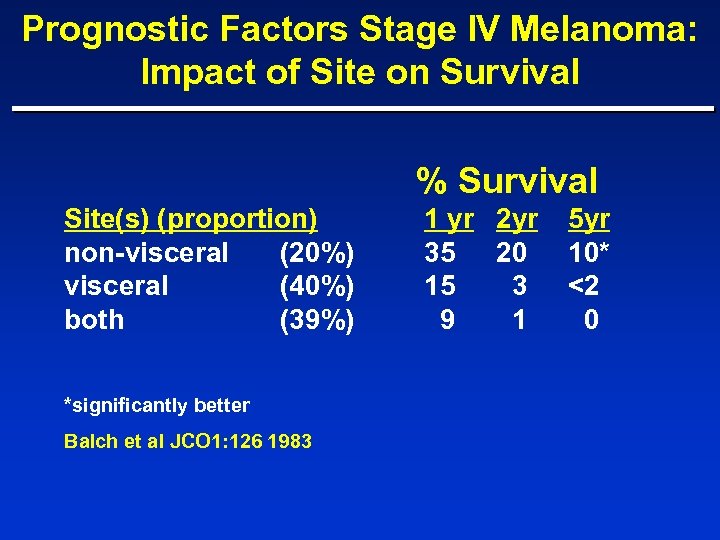 Prognostic Factors Stage IV Melanoma: Impact of Site on Survival

% Survival

| Site(s) (proportion) | | 1 yr | 2yr | 5yr |
|---|---|---|---|---|
| non-visceral | (20%) | 35 | 20 | 10* |
| visceral | (40%) | 15 | 3 | <2 |
| both | (39%) | 9 | 1 | 0 |

*significantly better

Balch et al JCO1:126 1983